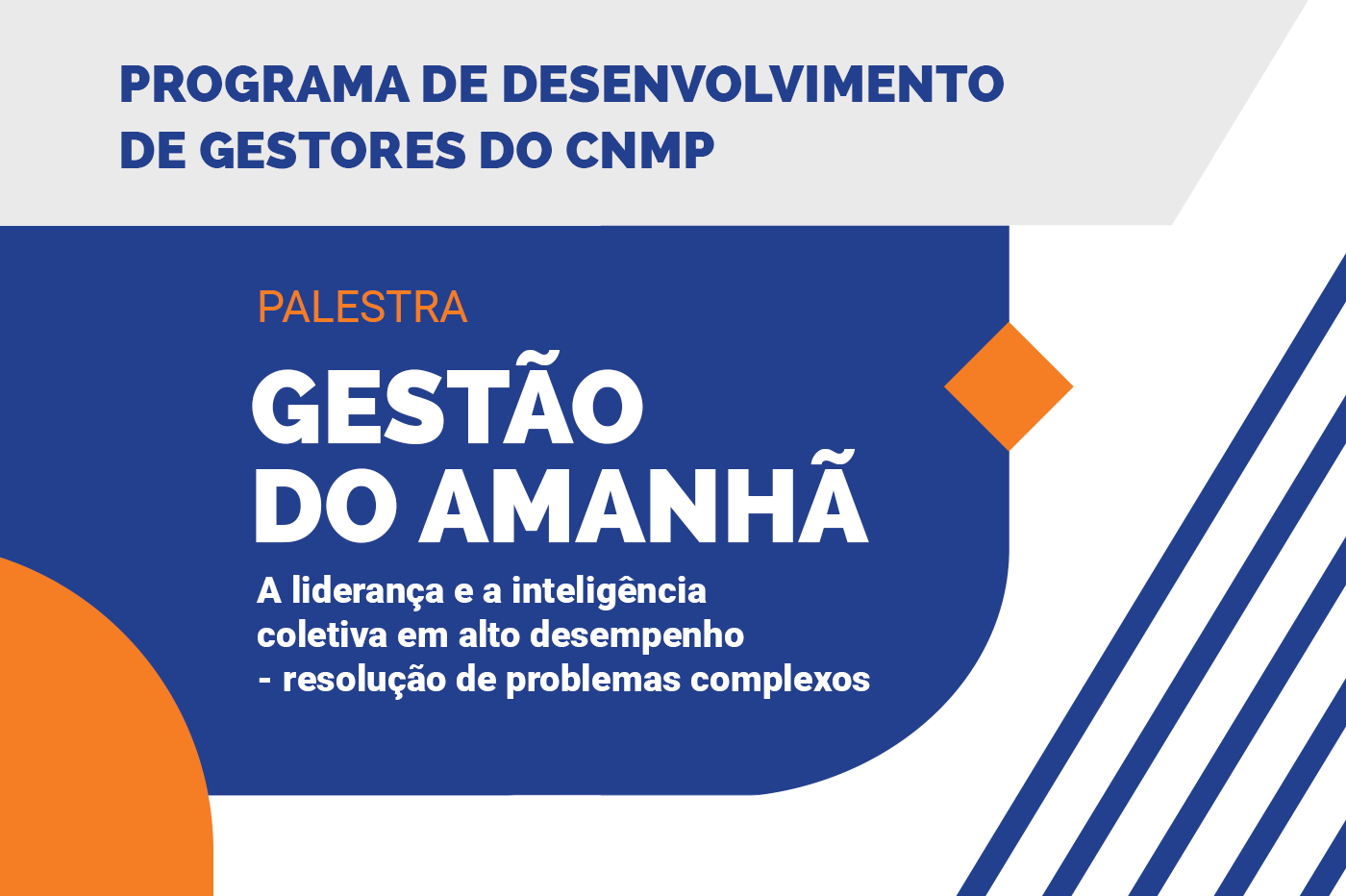 PROGRAMA DE DESENVOLVIMENTO DE GESTORES DO CNMP

PALESTRA

GESTÃO DO AMANHÃ

A liderança e a inteligência coletiva em alto desempenho - resolução de problemas complexos